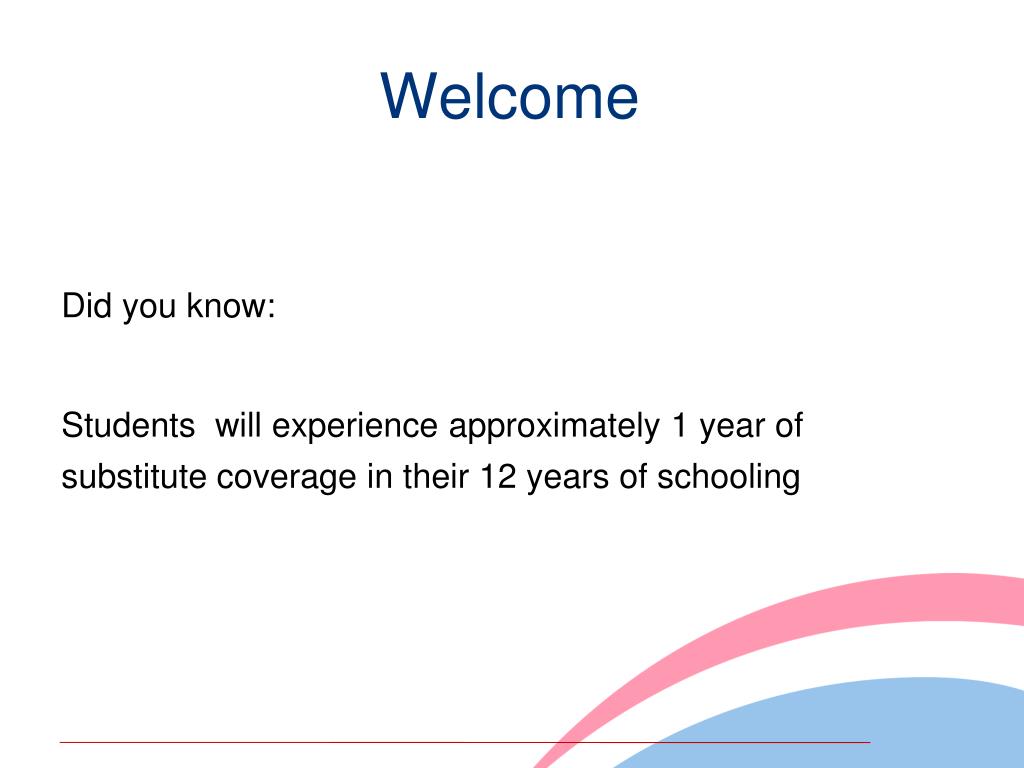 Welcome

Did you know:

Students will experience approximately 1 year of substitute coverage in their 12 years of schooling